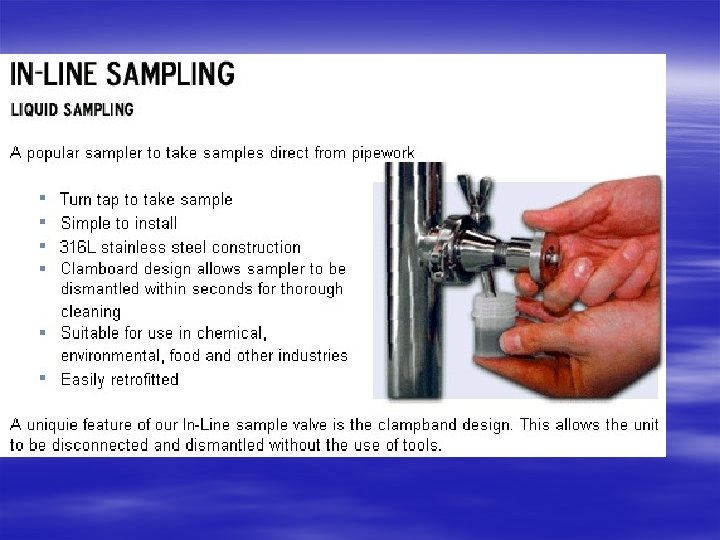 IN-LINE SAMPLING

LIQUID SAMPLING

A popular sampler to take samples direct from pipework

- Turn tap to take sample
- Simple to install
- 316L stainless steel construction
- Clamboard design allows sampler to be dismantled within seconds for thorough cleaning
- Suitable for use in chemical, environmental, food and other industries
- Easily retrofitted

A uniquie feature of our In-Line sample valve is the clampband design. This allows the unit to be disconnected and dismantled without the use of tools.